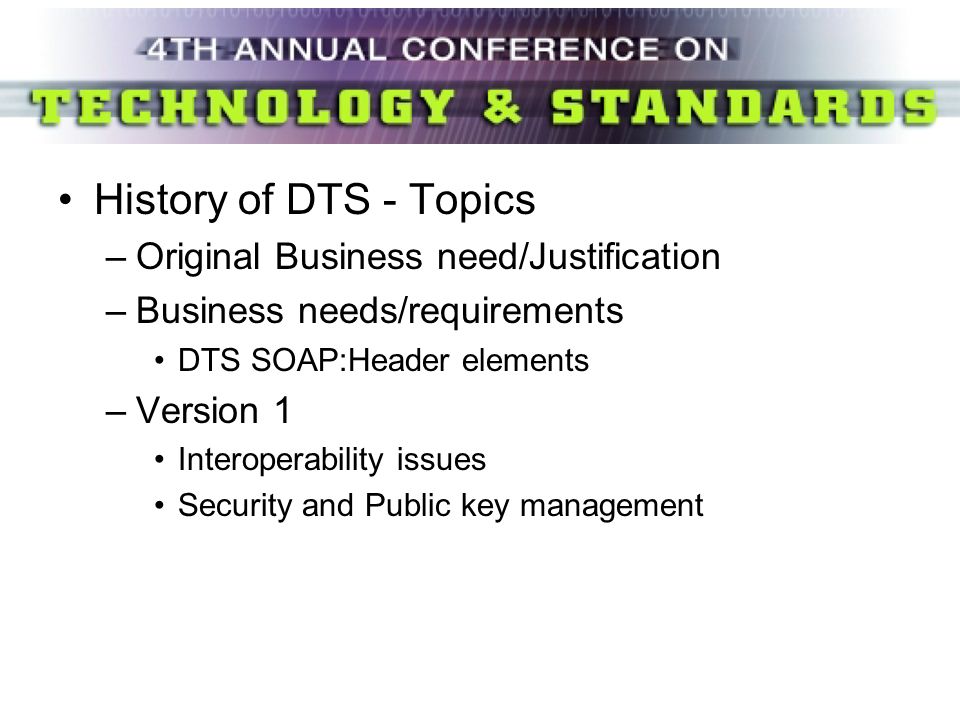 4TH ANNUAL CONFERENCE ON
TECHNOLOGY & STANDARDS

• History of DTS - Topics
– Original Business need/Justification
– Business needs/requirements
• DTS SOAP:Header elements
– Version 1
• Interoperability issues
• Security and Public key management